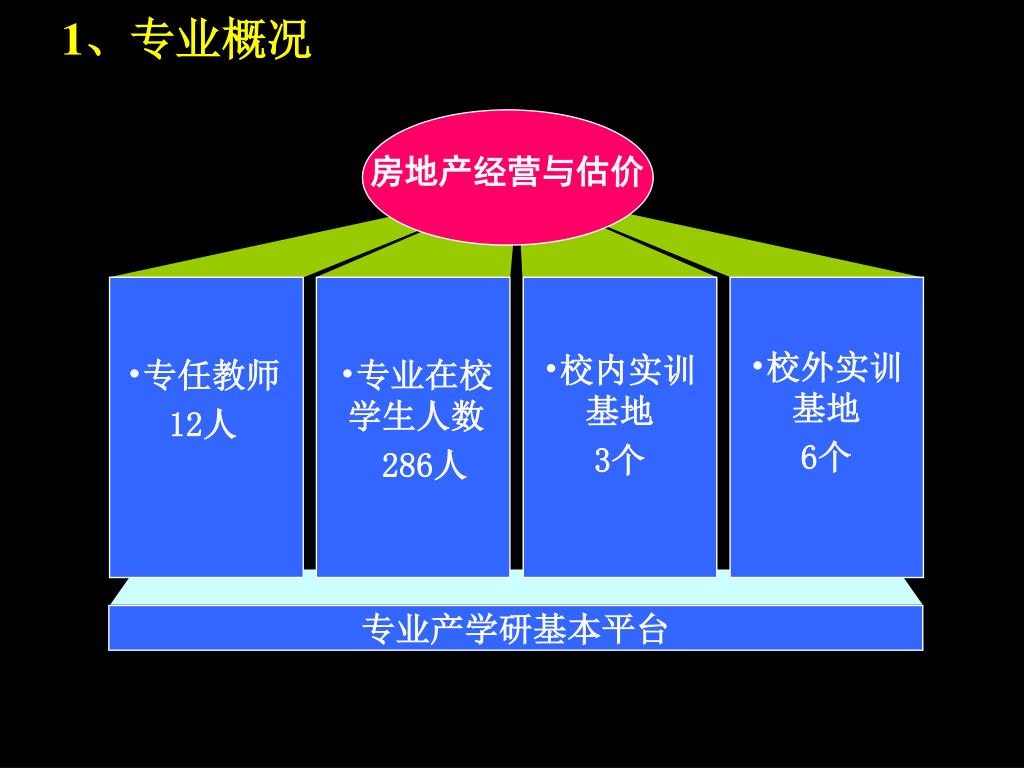 1、专业概况

房地产经营与估价

•专任教师
12人

•专业在校学生人数
286人

•校内实训基地
3个

•校外实训基地
6个

专业产学研基本平台